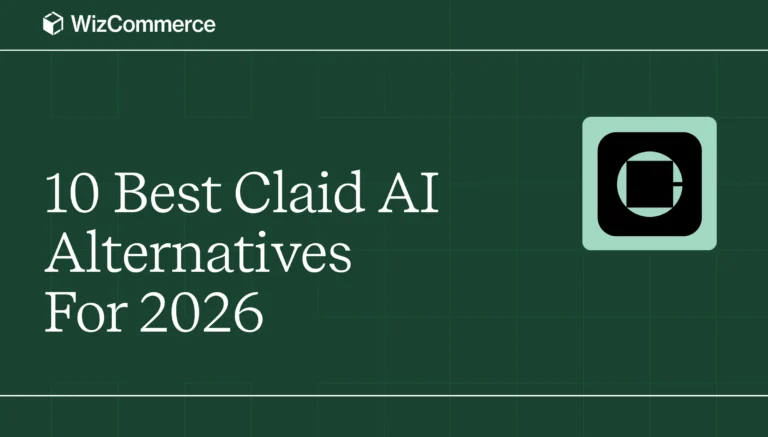 WizCommerce

10 Best Claid AI Alternatives For 2026